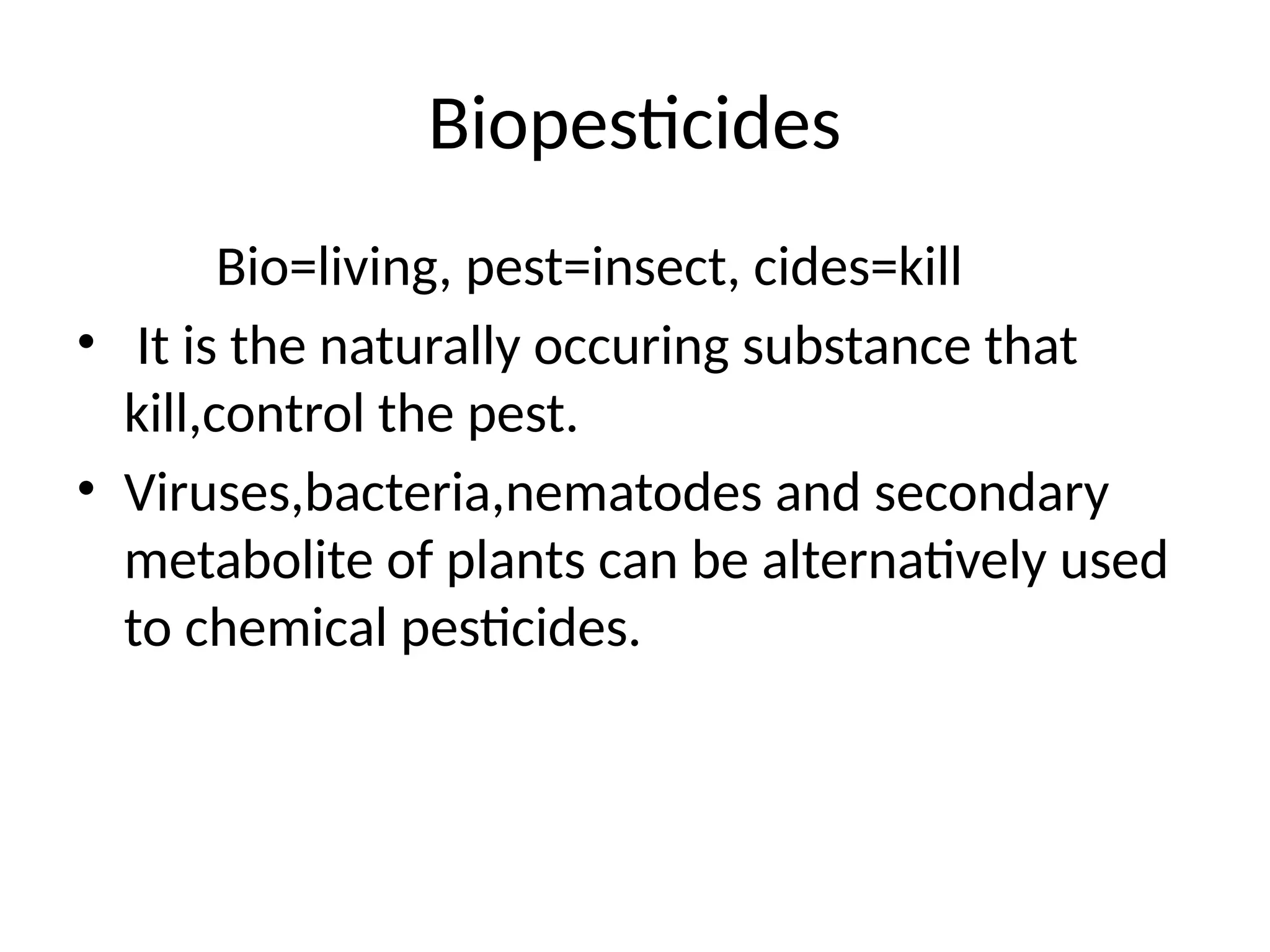 Biopesticides

Bio=living, pest=insect, cides=kill

• It is the naturally occuring substance that kill,control the pest.

• Viruses,bacteria,nematodes and secondary metabolite of plants can be alternatively used to chemical pesticides.